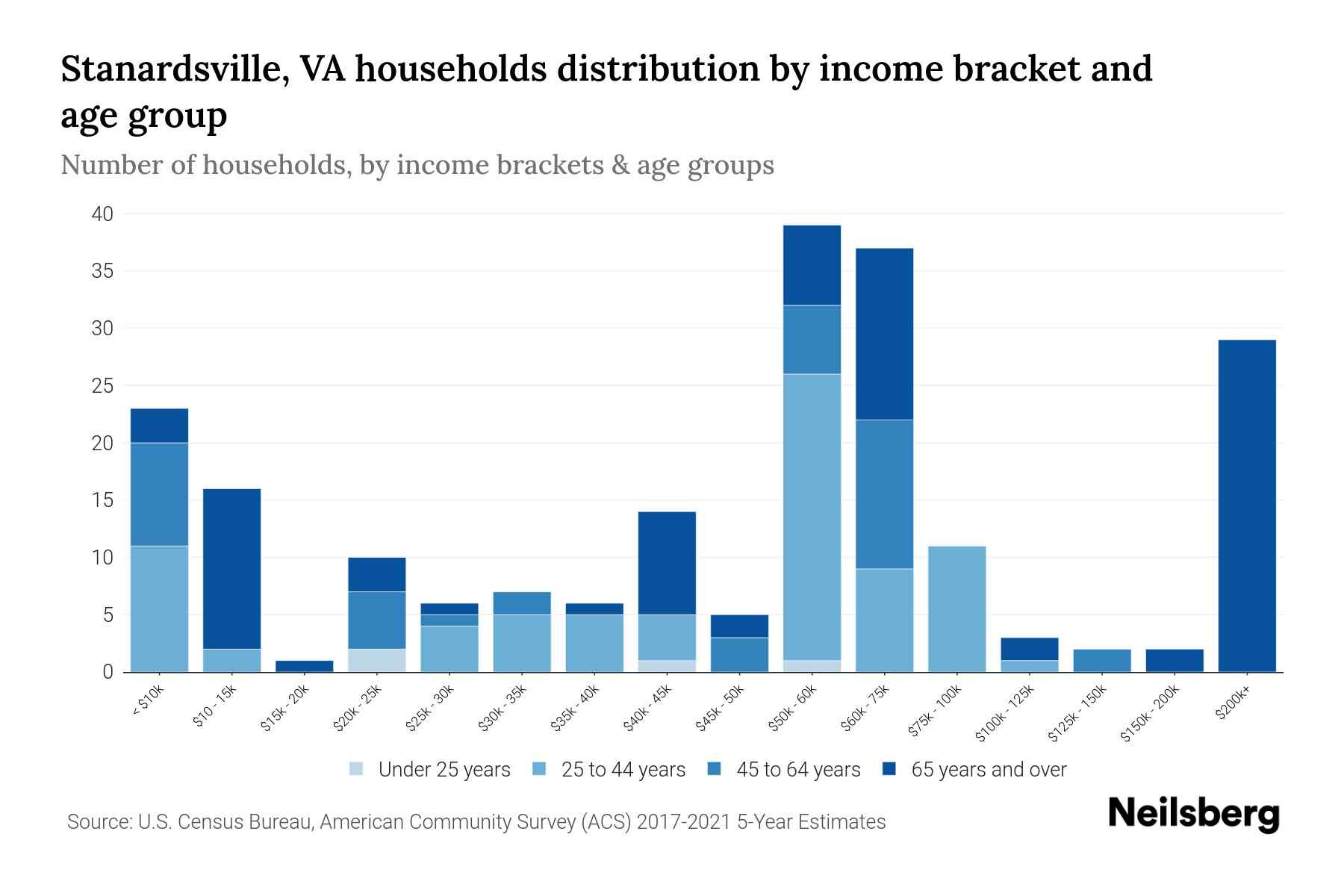 Stanardsville, VA households distribution by income bracket and age group

Number of households, by income brackets & age groups

40
35
30
25
20
15
10
5
0

< $10k
$10 - 15k
$15k - 20k
$20k - 25k
$25k - 30k
$30k - 35k
$35k - 40k
$40k - 45k
$45k - 50k
$50k - 60k
$60k - 75k
$75k - 100k
$100k - 125k
$125k - 150k
$150k - 200k
$200k+

Under 25 years
25 to 44 years
45 to 64 years
65 years and over

Source: U.S. Census Bureau, American Community Survey (ACS) 2017-2021 5-Year Estimates

Neilsberg